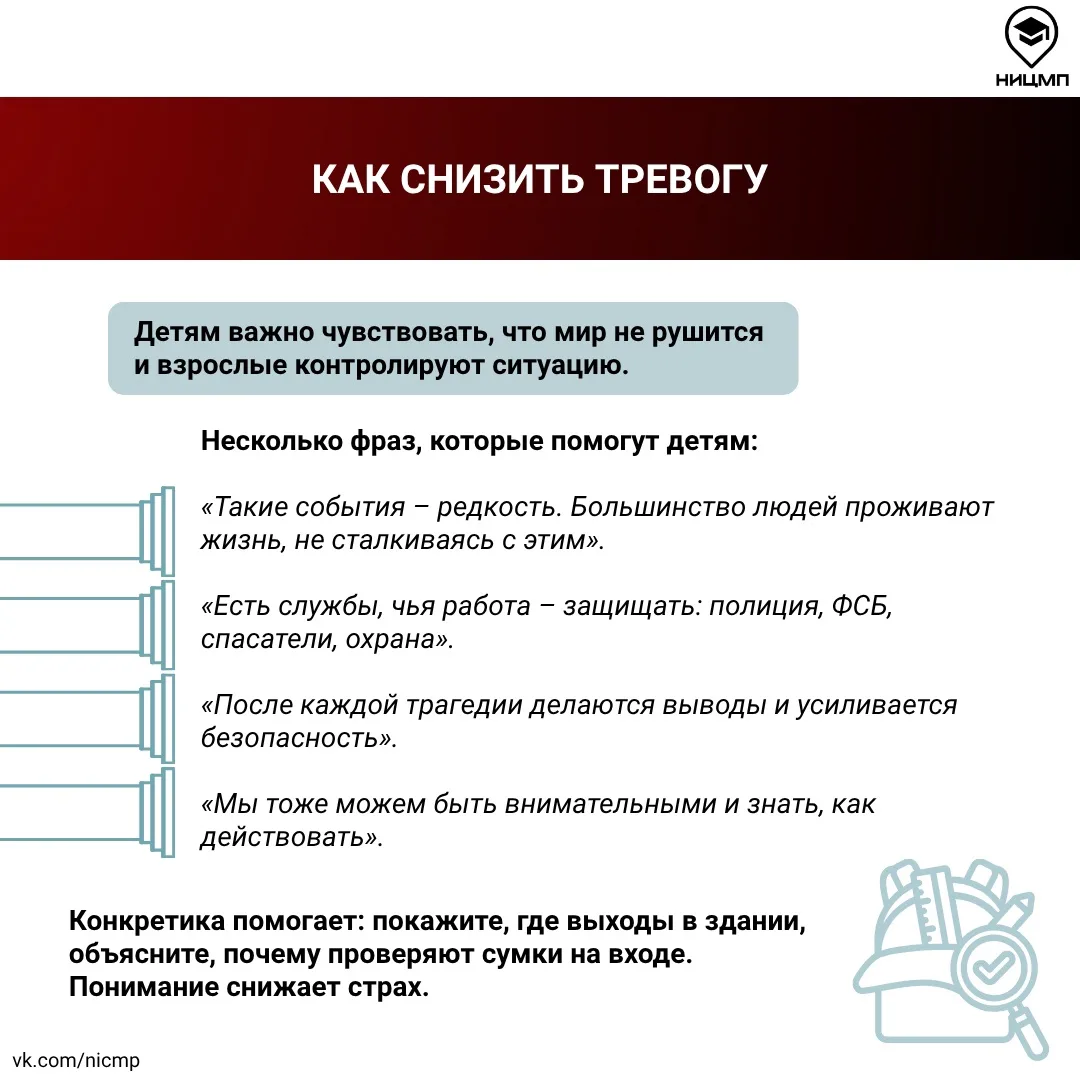 НИЦМП

КАК СНИЗИТЬ ТРЕВОГУ

Детям важно чувствовать, что мир не рушится и взрослые контролируют ситуацию.

Несколько фраз, которые помогут детям:

«Такие события – редкость. Большинство людей проживают жизнь, не сталкиваясь с этим».

«Есть службы, чья работа – защищать: полиция, ФСБ, спасатели, охрана».

«После каждой трагедии делаются выводы и усиливается безопасность».

«Мы тоже можем быть внимательными и знать, как действовать».

Конкретика помогает: покажите, где выходы в здании, объясните, почему проверяют сумки на входе. Понимание снижает страх.

vk.com/nicmp